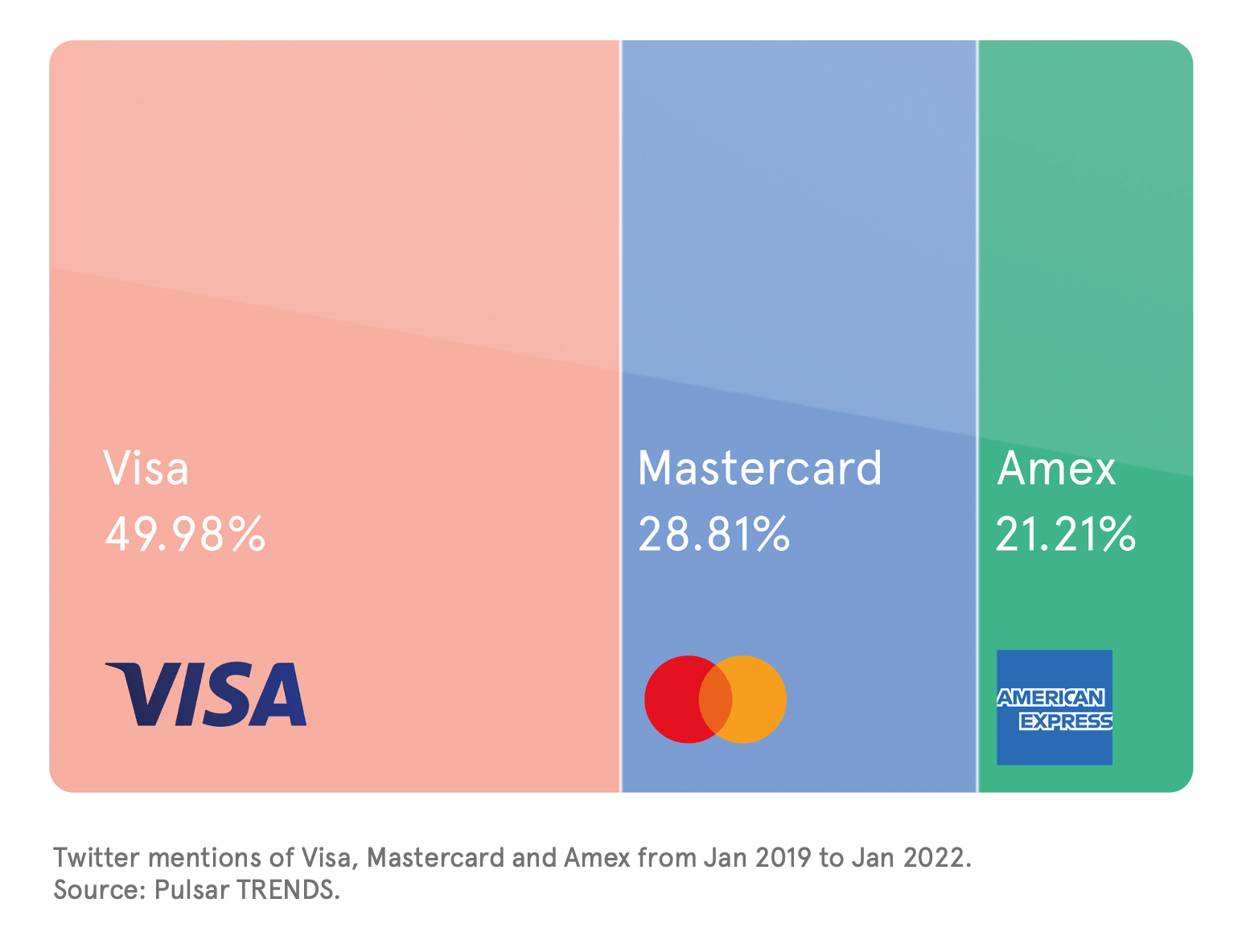 Visa
49.98%

VISA

Mastercard
28.81%

Amex
21.21%

AMERICAN EXPRESS

Twitter mentions of Visa, Mastercard and Amex from Jan 2019 to Jan 2022.
Source: Pulsar TRENDS.